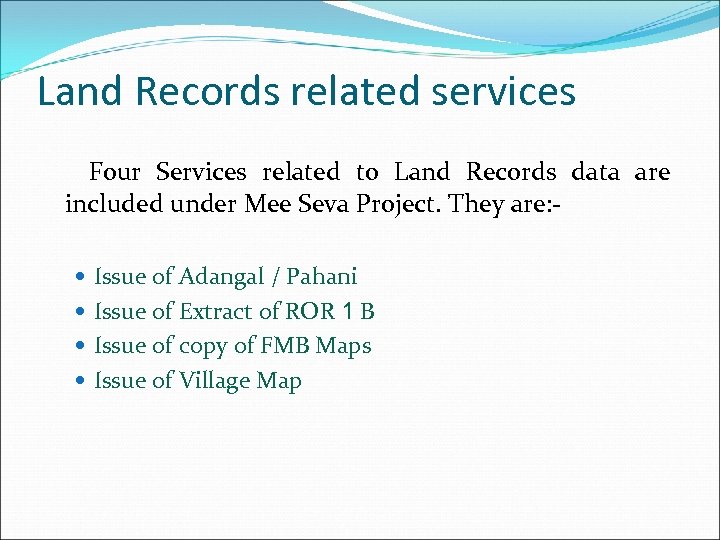 Land Records related services

Four Services related to Land Records data are included under Mee Seva Project. They are:-

- Issue of Adangal / Pahani
- Issue of Extract of ROR 1 B
- Issue of copy of FMB Maps
- Issue of Village Map